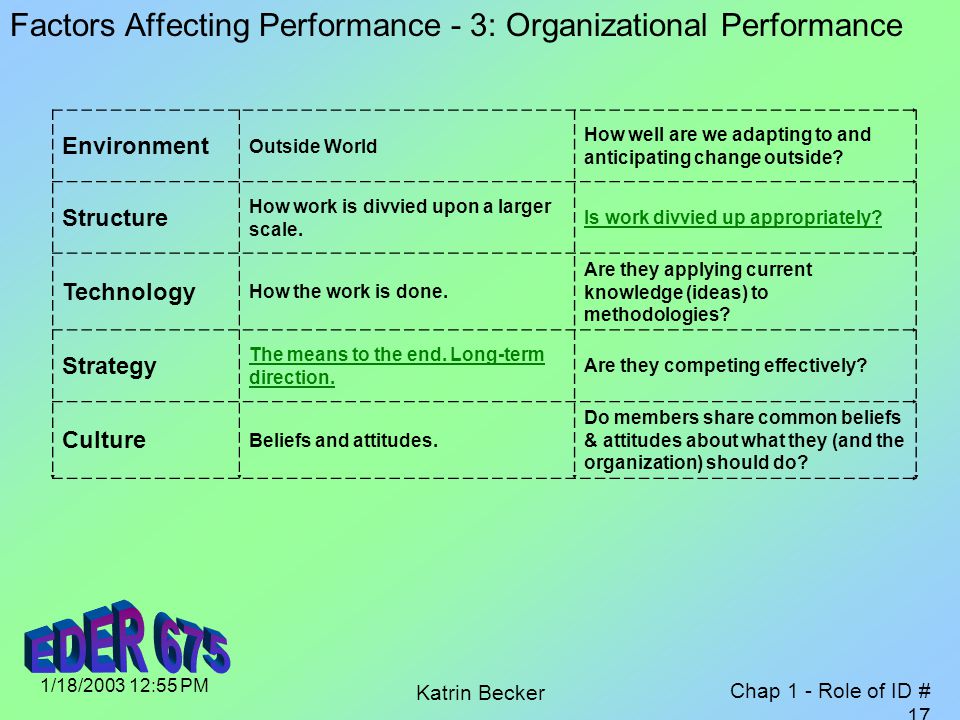 Factors Affecting Performance - 3: Organizational Performance

| Environment | Outside World | How well are we adapting to and anticipating change outside? |
|---|---|---|
| Structure | How work is divvied upon a larger scale. | Is work divvied up appropriately? |
| Technology | How the work is done. | Are they applying current knowledge (ideas) to methodologies? |
| Strategy | The means to the end. Long-term direction. | Are they competing effectively? |
| Culture | Beliefs and attitudes. | Do members share common beliefs & attitudes about what they (and the organization) should do? |

EDER 675

1/18/2003 12:55 PM

Katrin Becker

Chap 1 - Role of ID # 17